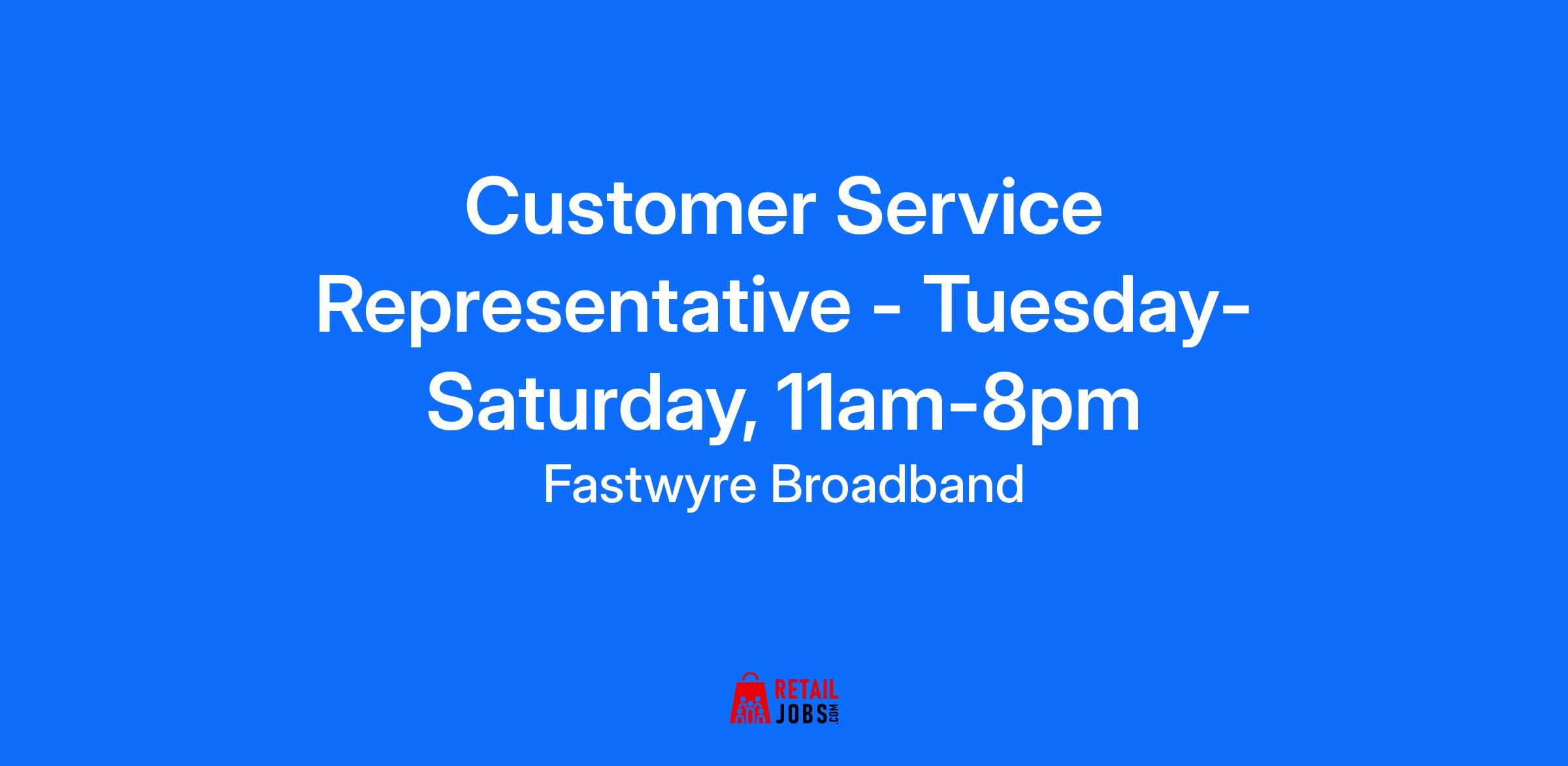 Customer Service Representative - Tuesday-Saturday, 11am-8pm
Fastwyre Broadband

RETAIL JOBS.COM